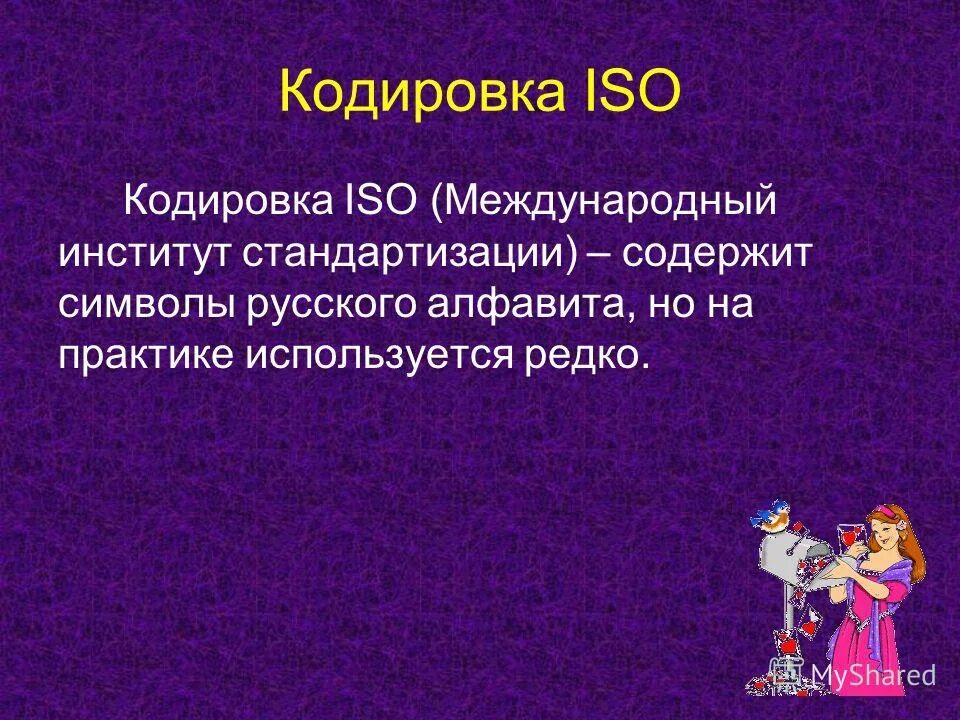 Кодировка ISO

Кодировка ISO (Международный институт стандартизации) – содержит символы русского алфавита, но на практике используется редко.

MyShared